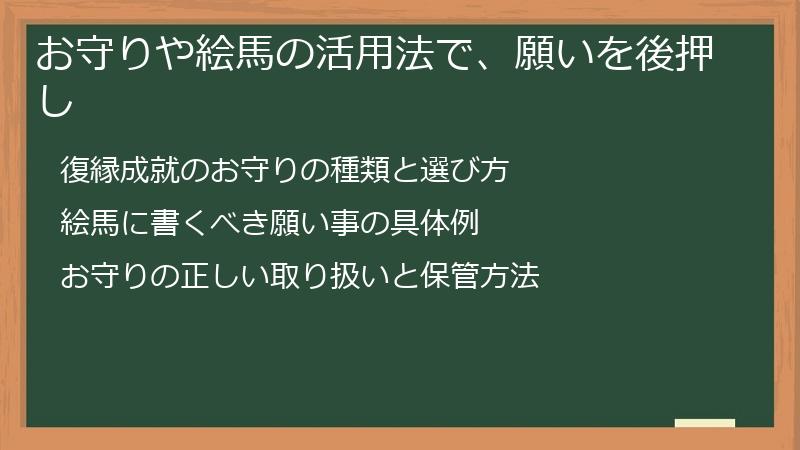 お守りや絵馬の活用法で、願いを後押し

復縁成就のお守りの種類と選び方

絵馬に書くべき願い事の具体例

お守りの正しい取り扱いと保管方法